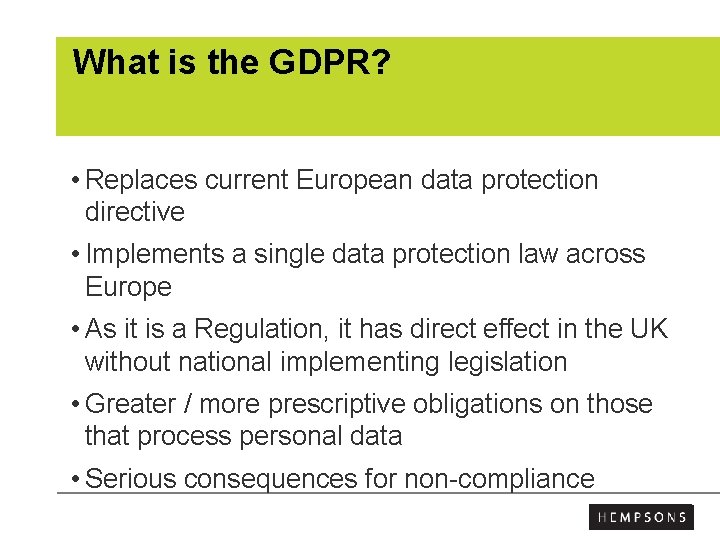 What is the GDPR?

• Replaces current European data protection directive

• Implements a single data protection law across Europe

• As it is a Regulation, it has direct effect in the UK without national implementing legislation

• Greater / more prescriptive obligations on those that process personal data

• Serious consequences for non-compliance

HEMPSONS